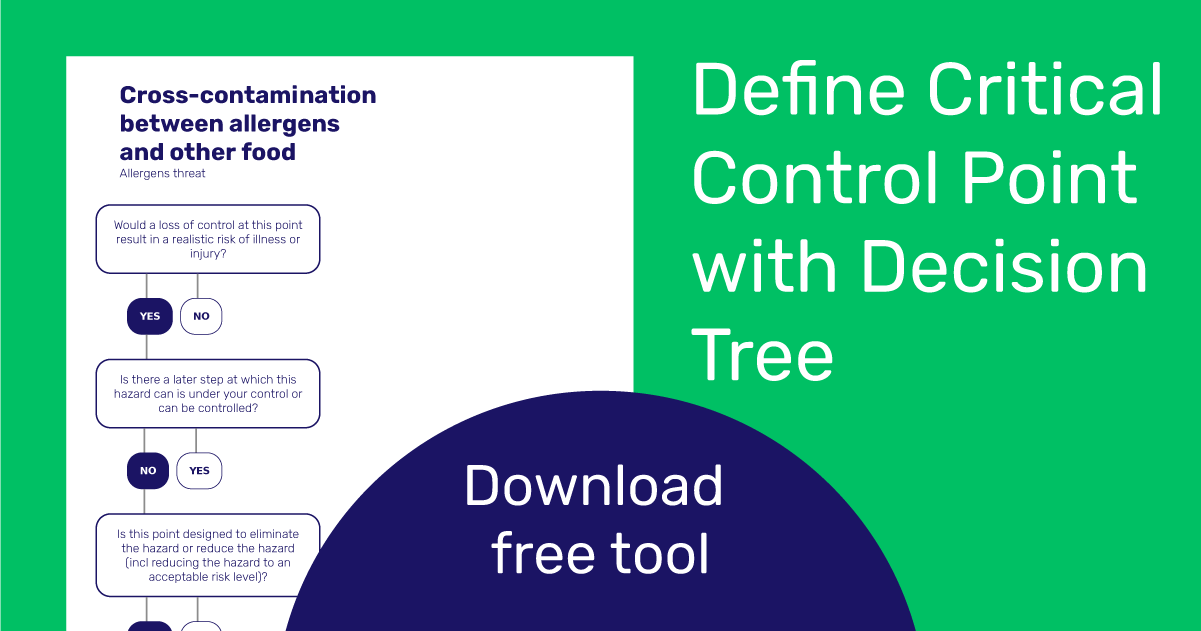 Cross-contamination between allergens and other food
Allergens threat

Would a loss of control at this point result in a realistic risk of illness or injury?

YES
NO

Is there a later step at which this hazard can is under your control or can be controlled?

NO
YES

Is this point designed to eliminate the hazard or reduce the hazard (incl reducing the hazard to an acceptable risk level)?

Define Critical Control Point with Decision Tree

Download free tool